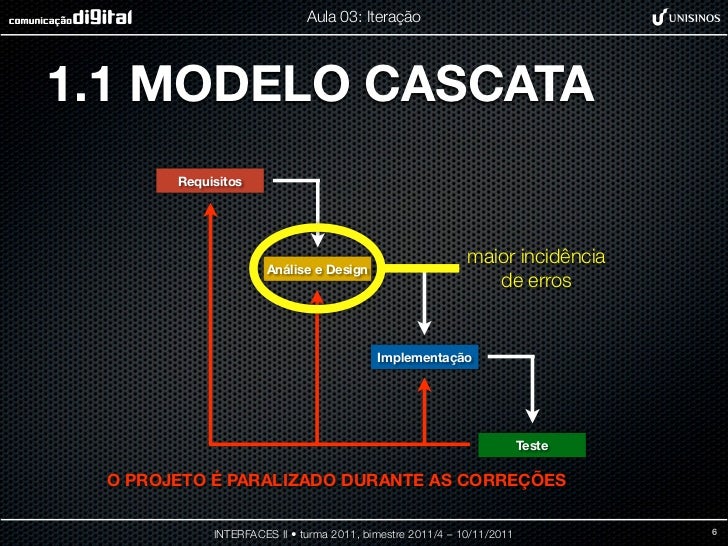 comunicação digital

Aula 03: Iteração

UNISINOS

1.1 MODELO CASCATA

Requisitos

Análise e Design

maior incidência de erros

Implementação

Teste

O PROJETO É PARALIZADO DURANTE AS CORREÇÕES

INTERFACES II • turma 2011, bimestre 2011/4 – 10/11/2011

6